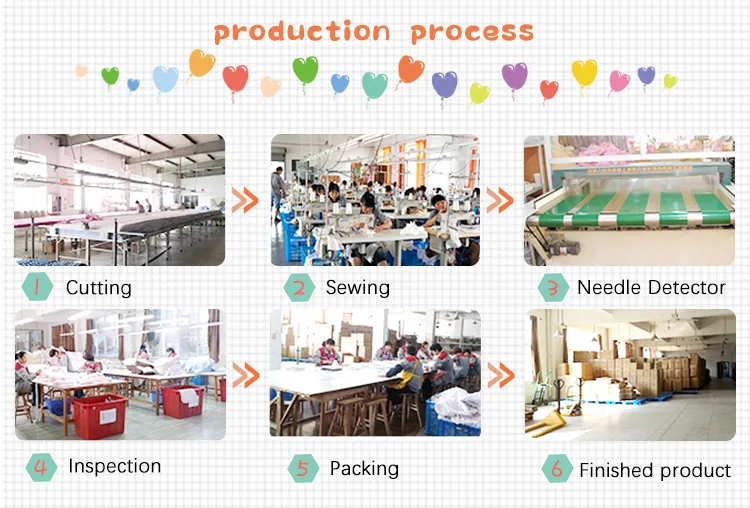 production process

1 Cutting

2 Sewing

3 Needle Detector

4 Inspection

5 Packing

6 Finished product